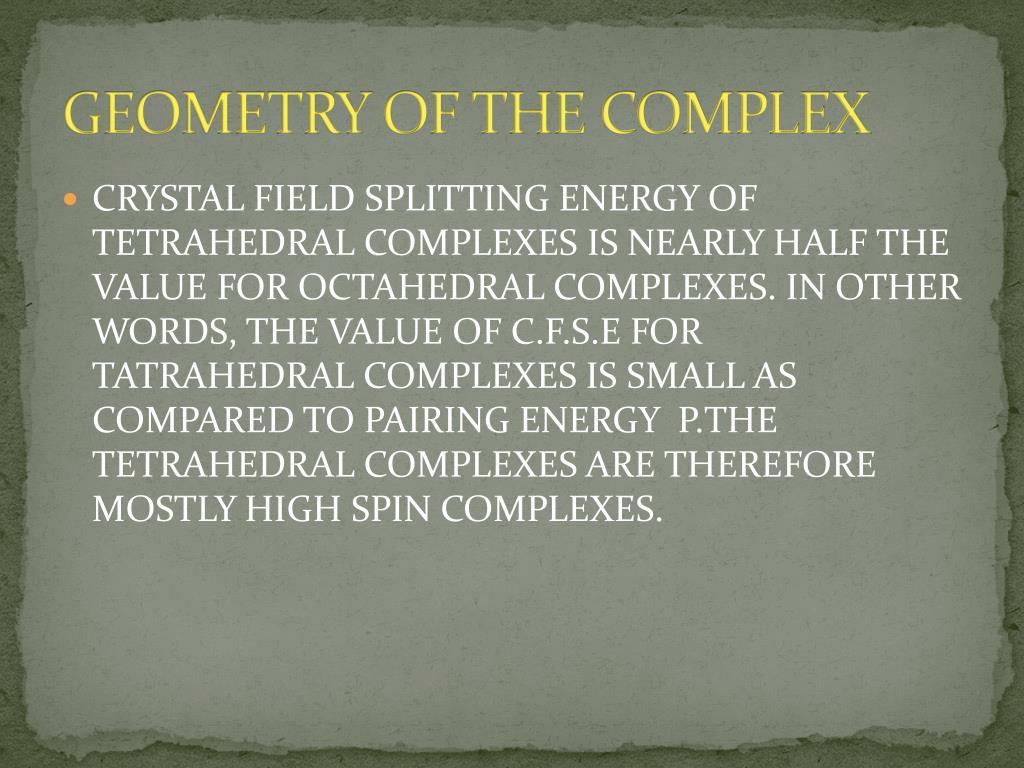 GEOMETRY OF THE COMPLEX

CRYSTAL FIELD SPLITTING ENERGY OF TETRAHEDRAL COMPLEXES IS NEARLY HALF THE VALUE FOR OCTAHEDRAL COMPLEXES. IN OTHER WORDS, THE VALUE OF C.F.S.E FOR TATRAHEDRAL COMPLEXES IS SMALL AS COMPARED TO PAIRING ENERGY P.THE TETRAHEDRAL COMPLEXES ARE THEREFORE MOSTLY HIGH SPIN COMPLEXES.